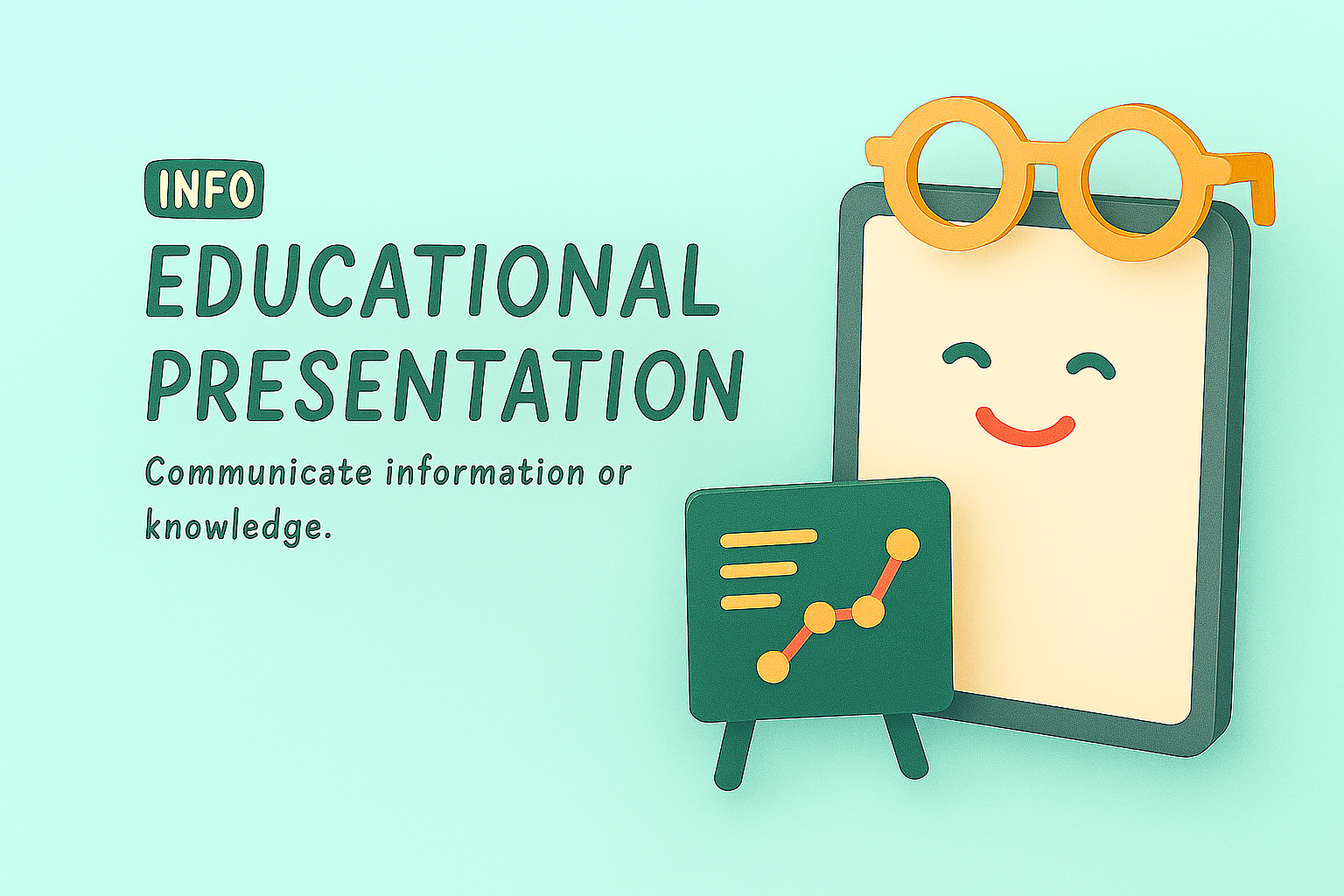 INFO

EDUCATIONAL PRESENTATION

Communicate information or knowledge.